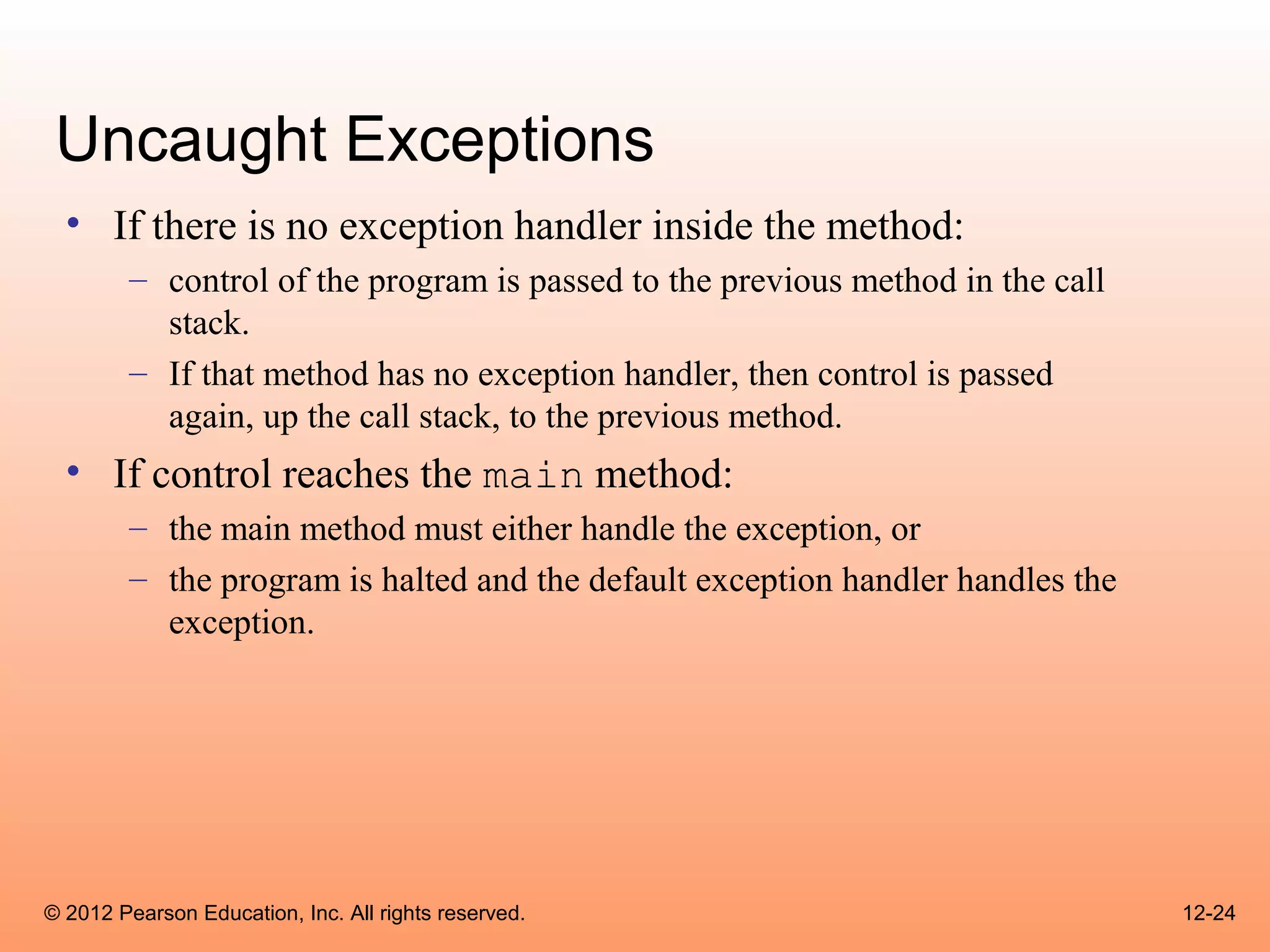 Uncaught Exceptions

• If there is no exception handler inside the method:
– control of the program is passed to the previous method in the call stack.
– If that method has no exception handler, then control is passed again, up the call stack, to the previous method.

• If control reaches the main method:
– the main method must either handle the exception, or
– the program is halted and the default exception handler handles the exception.

© 2012 Pearson Education, Inc. All rights reserved.

12-24